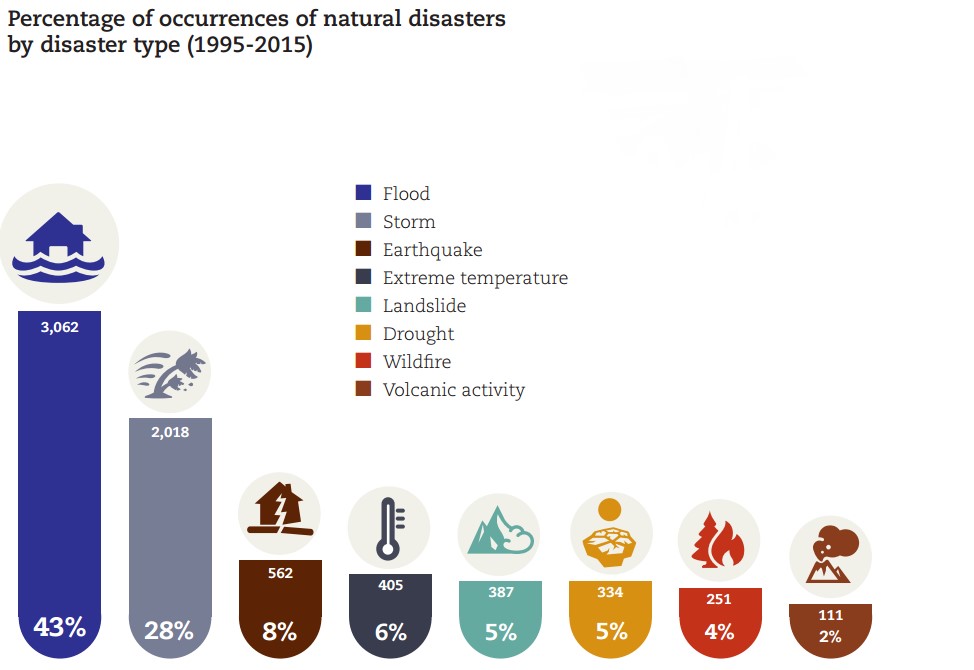 Percentage of occurrences of natural disasters by disaster type (1995-2015)

Flood
Storm
Earthquake
Extreme temperature
Landslide
Drought
Wildfire
Volcanic activity

3,062
43%

2,018
28%

562
8%

405
6%

387
5%

334
5%

251
4%

111
2%